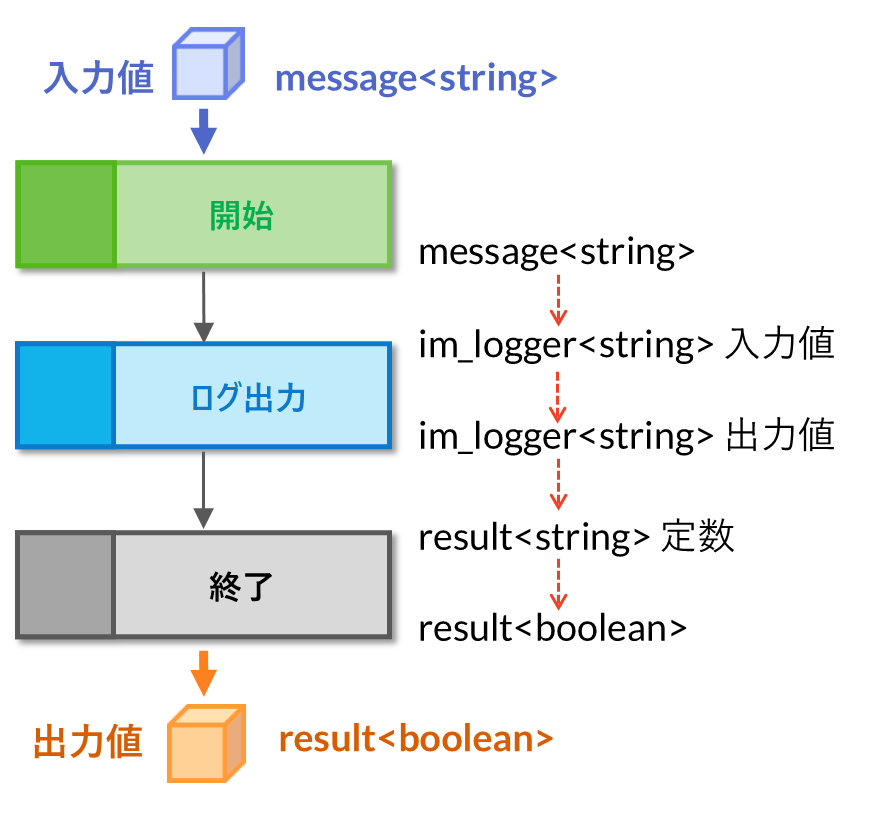 入力値 message<string>

開始

message<string>

im_logger<string> 入力値

ログ出力

im_logger<string> 出力値

result<string> 定数

終了

result<boolean>

出力値 result<boolean>